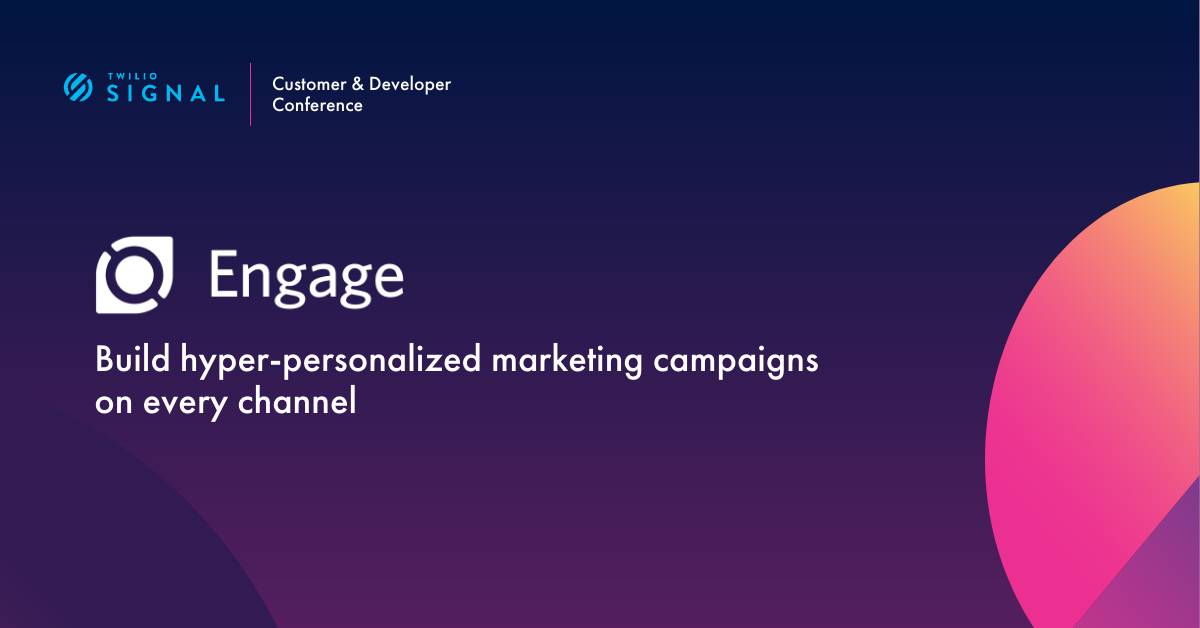 TWILIO SIGNAL

Customer & Developer Conference

Engage

Build hyper-personalized marketing campaigns on every channel